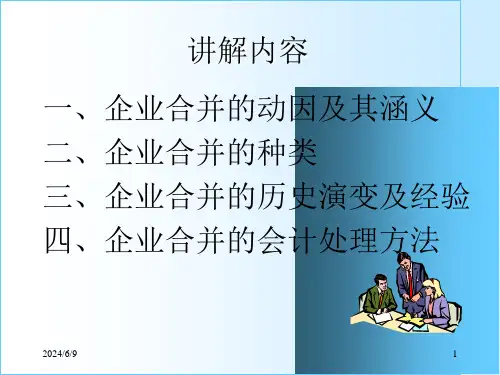 讲解内容

一、企业合并的动因及其涵义
二、企业合并的种类
三、企业合并的历史演变及经验
四、企业合并的会计处理方法

2024/6/9

1